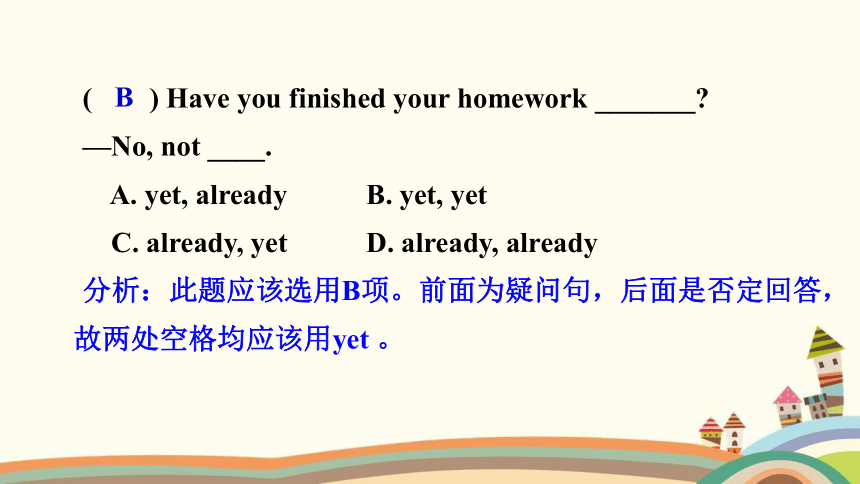 ( B ) Have you finished your homework _______?
—No, not ____.

A. yet, already B. yet, yet

C. already, yet D. already, already

分析：此题应该选用B项。前面为疑问句，后面是否定回答，故两处空格均应该用yet 。